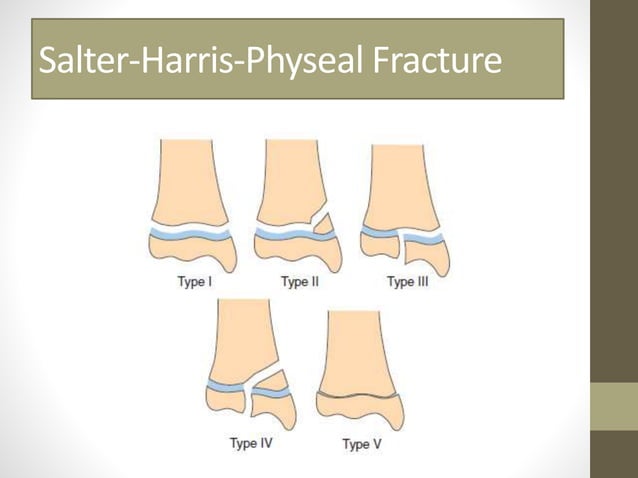 Salter-Harris-Physeal Fracture

Type I

Type II

Type III

Type IV

Type V